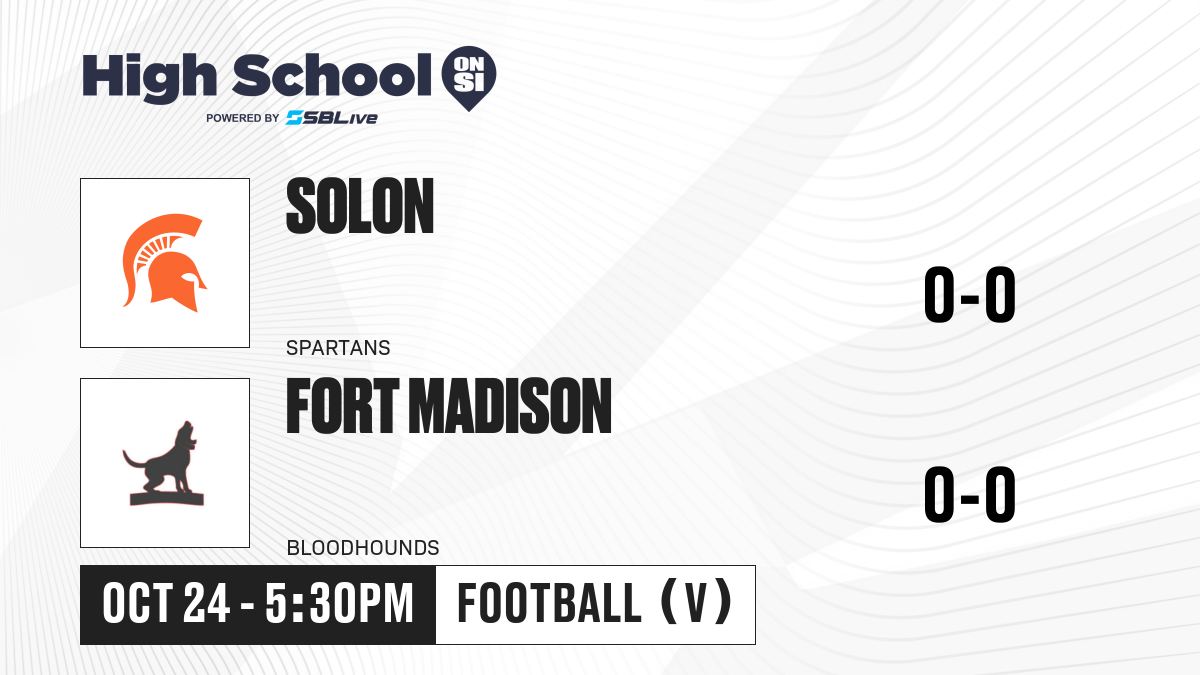 High School ON SI
POWERED BY SBLive

SOLON
SPARTANS
0-0

FORT MADISON
BLOODHOUNDS
0-0

OCT 24 - 5:30PM
FOOTBALL (V)